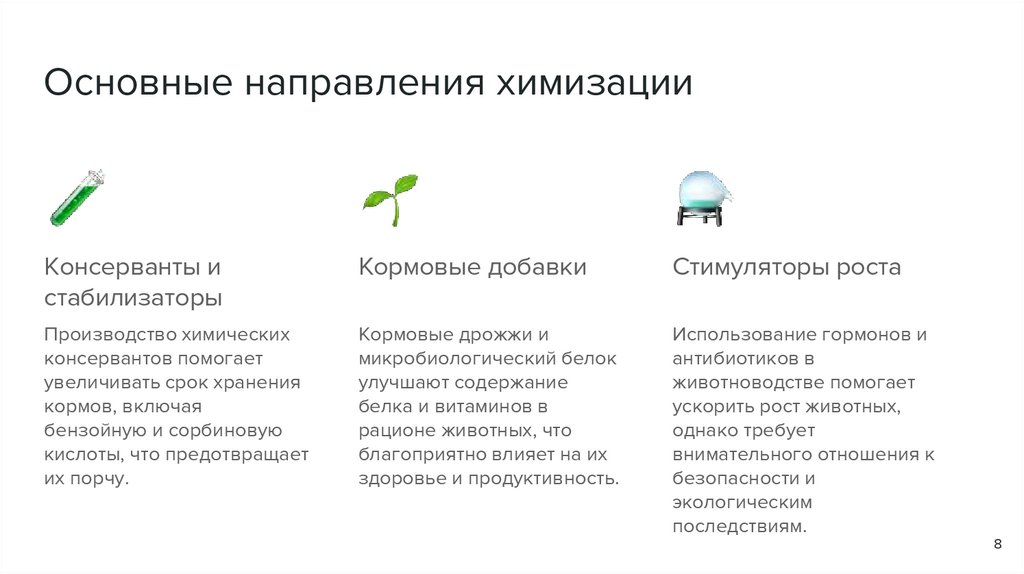 Основные направления химизации

Консерванты и стабилизаторы

Производство химических консервантов помогает увеличивать срок хранения кормов, включая бензойную и сорбиновую кислоты, что предотвращает их порчу.

Кормовые добавки

Кормовые дрожжи и микробиологический белок улучшают содержание белка и витаминов в рационе животных, что благоприятно влияет на их здоровье и продуктивность.

Стимуляторы роста

Использование гормонов и антибиотиков в животноводстве помогает ускорить рост животных, однако требует внимательного отношения к безопасности и экологическим последствиям.

8